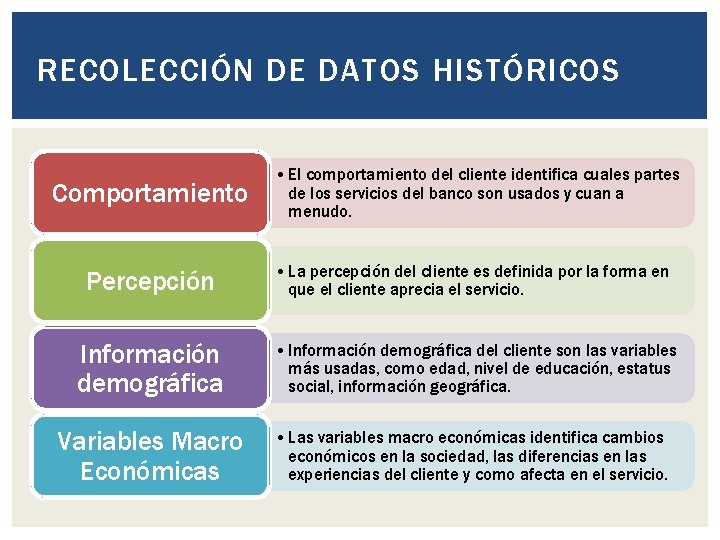 RECOLECCIÓN DE DATOS HISTÓRICOS

Comportamiento

• El comportamiento del cliente identifica cuales partes de los servicios del banco son usados y cuan a menudo.

Percepción

• La percepción del cliente es definida por la forma en que el cliente aprecia el servicio.

Información demográfica

• Información demográfica del cliente son las variables más usadas, como edad, nivel de educación, estatus social, información geográfica.

Variables Macro Económicas

• Las variables macro económicas identifica cambios económicos en la sociedad, las diferencias en las experiencias del cliente y como afecta en el servicio.